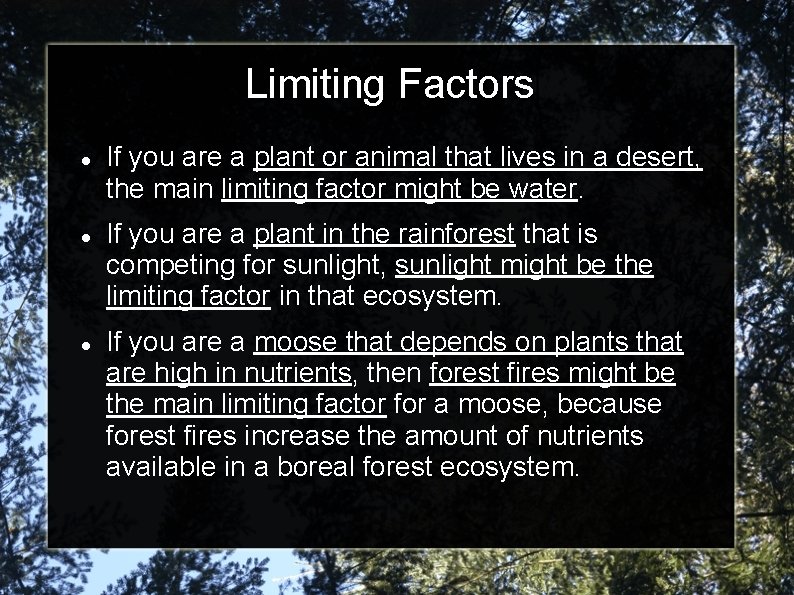 Limiting Factors

• If you are a plant or animal that lives in a desert, the main limiting factor might be water.

• If you are a plant in the rainforest that is competing for sunlight, sunlight might be the limiting factor in that ecosystem.

• If you are a moose that depends on plants that are high in nutrients, then forest fires might be the main limiting factor for a moose, because forest fires increase the amount of nutrients available in a boreal forest ecosystem.